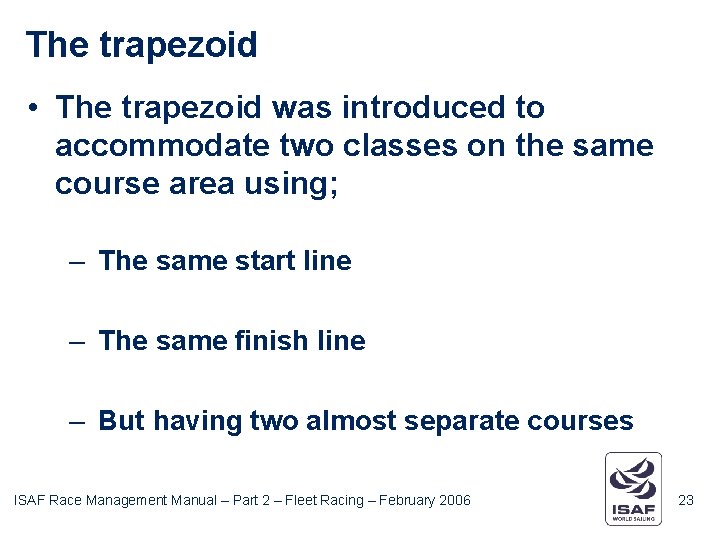 The trapezoid

• The trapezoid was introduced to accommodate two classes on the same course area using;

– The same start line

– The same finish line

– But having two almost separate courses

ISAF Race Management Manual – Part 2 – Fleet Racing – February 2006

ISAF
WORLD SAILING

23